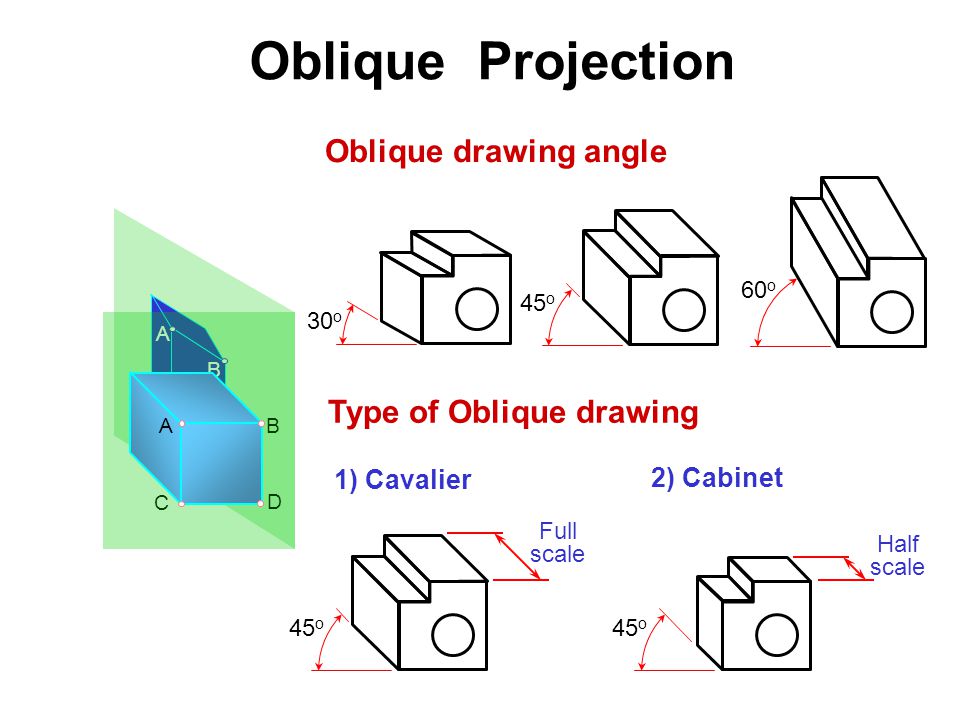 Oblique Projection

Oblique drawing angle

A
B
A
B
C
D

$30^o$
$45^o$
$60^o$

Type of Oblique drawing

1) Cavalier

2) Cabinet

Full scale

Half scale

$45^o$
$45^o$